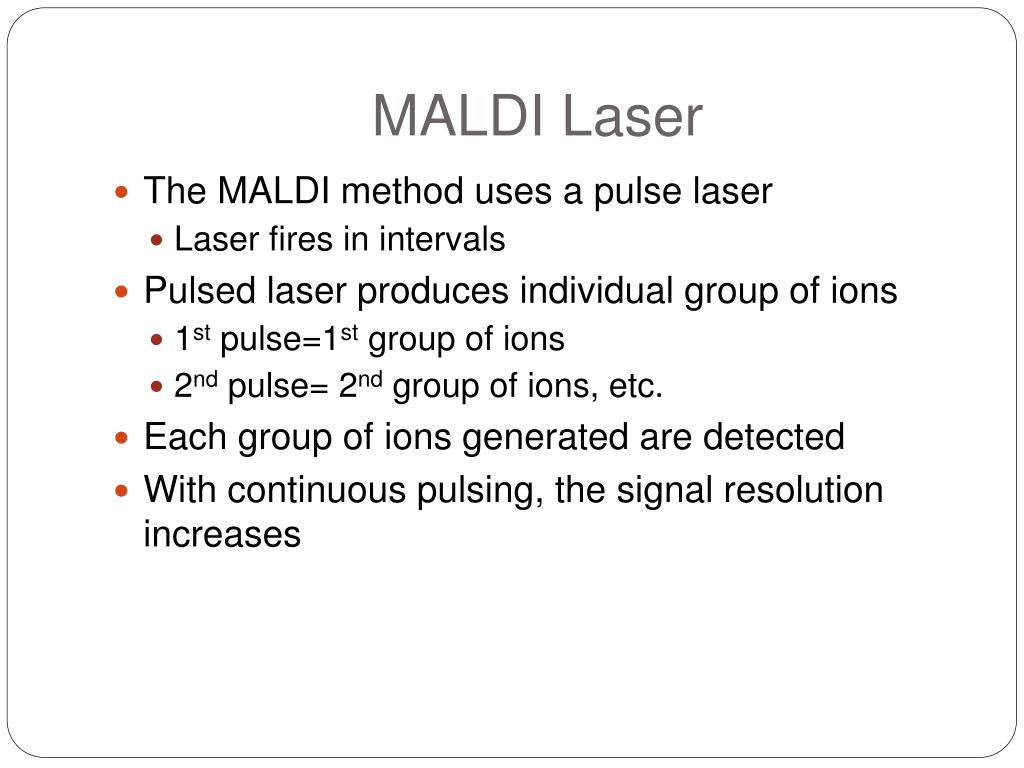 MALDI Laser

- The MALDI method uses a pulse laser
  - Laser fires in intervals
- Pulsed laser produces individual group of ions
  - 1$^{st}$ pulse=1$^{st}$ group of ions
  - 2$^{nd}$ pulse= 2$^{nd}$ group of ions, etc.
- Each group of ions generated are detected
- With continuous pulsing, the signal resolution increases